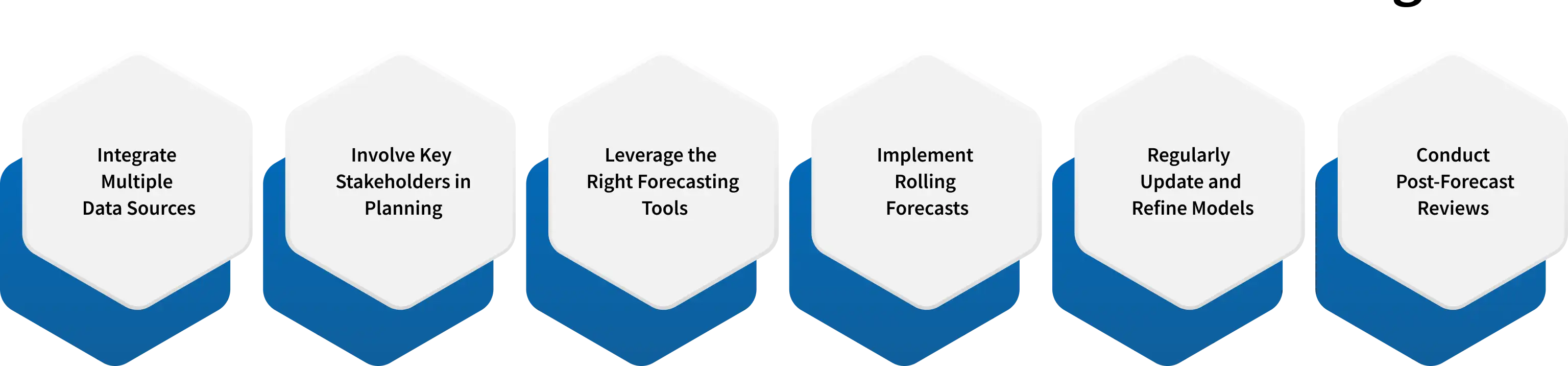 Integrate Multiple Data Sources

Involve Key Stakeholders in Planning

Leverage the Right Forecasting Tools

Implement Rolling Forecasts

Regularly Update and Refine Models

Conduct Post-Forecast Reviews